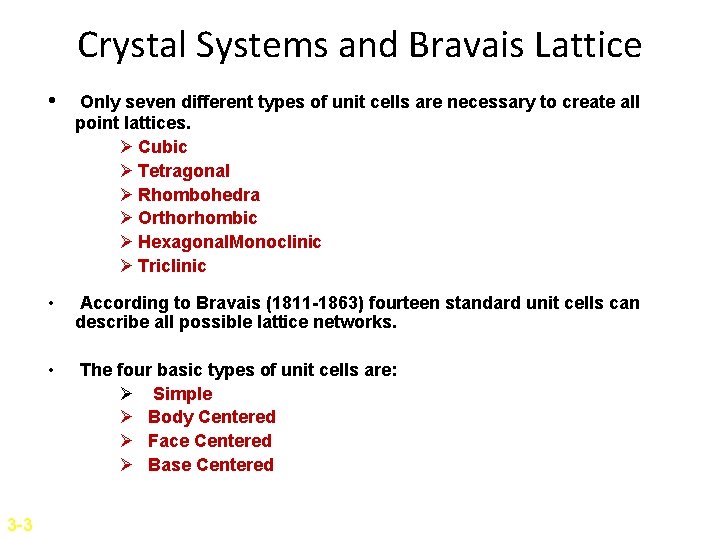 Crystal Systems and Bravais Lattice

• Only seven different types of unit cells are necessary to create all point lattices.

➢ Cubic
➢ Tetragonal
➢ Rhombohedra
➢ Orthorhombic
➢ HexagonalMonoclinic
➢ Triclinic

• According to Bravais (1811-1863) fourteen standard unit cells can describe all possible lattice networks.

• The four basic types of unit cells are:

➢ Simple
➢ Body Centered
➢ Face Centered
➢ Base Centered

3-3